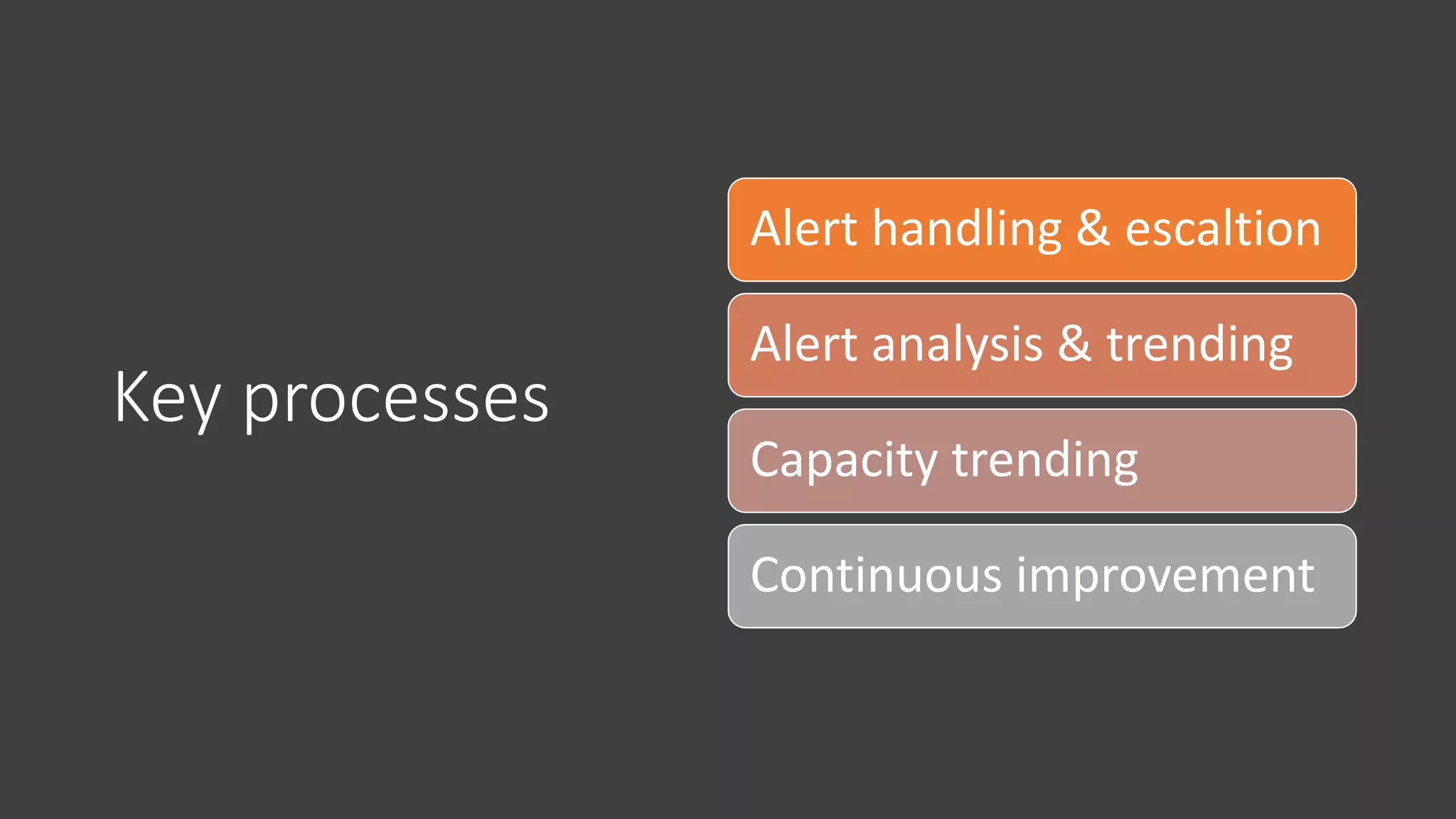 Key processes

Alert handling & escaltion

Alert analysis & trending

Capacity trending

Continuous improvement